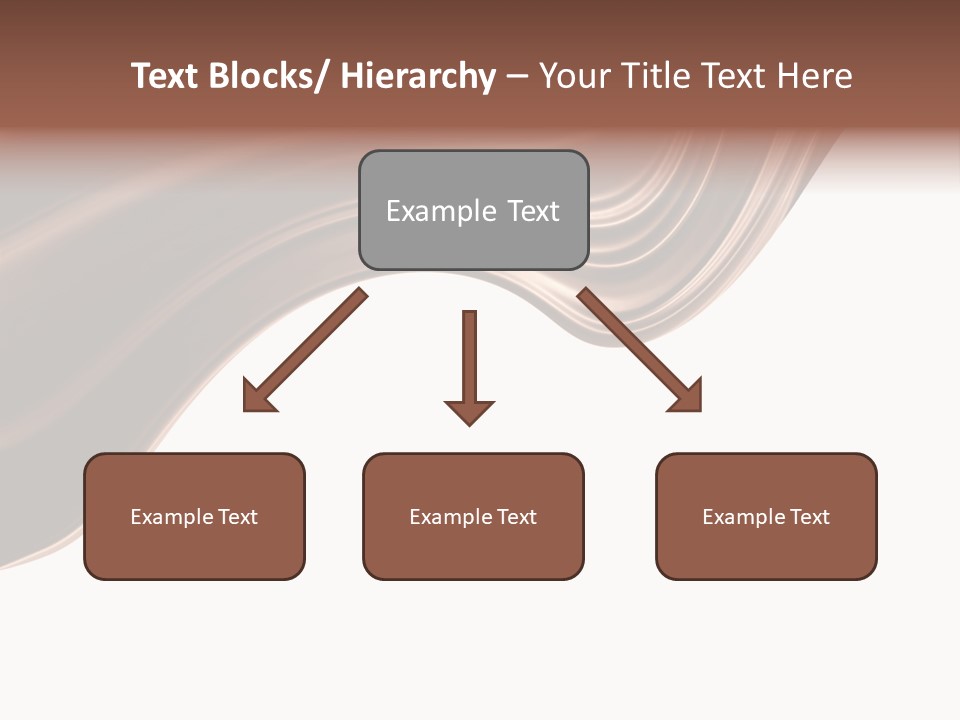 Text Blocks/ Hierarchy – Your Title Text Here

Example Text

Example Text

Example Text

Example Text